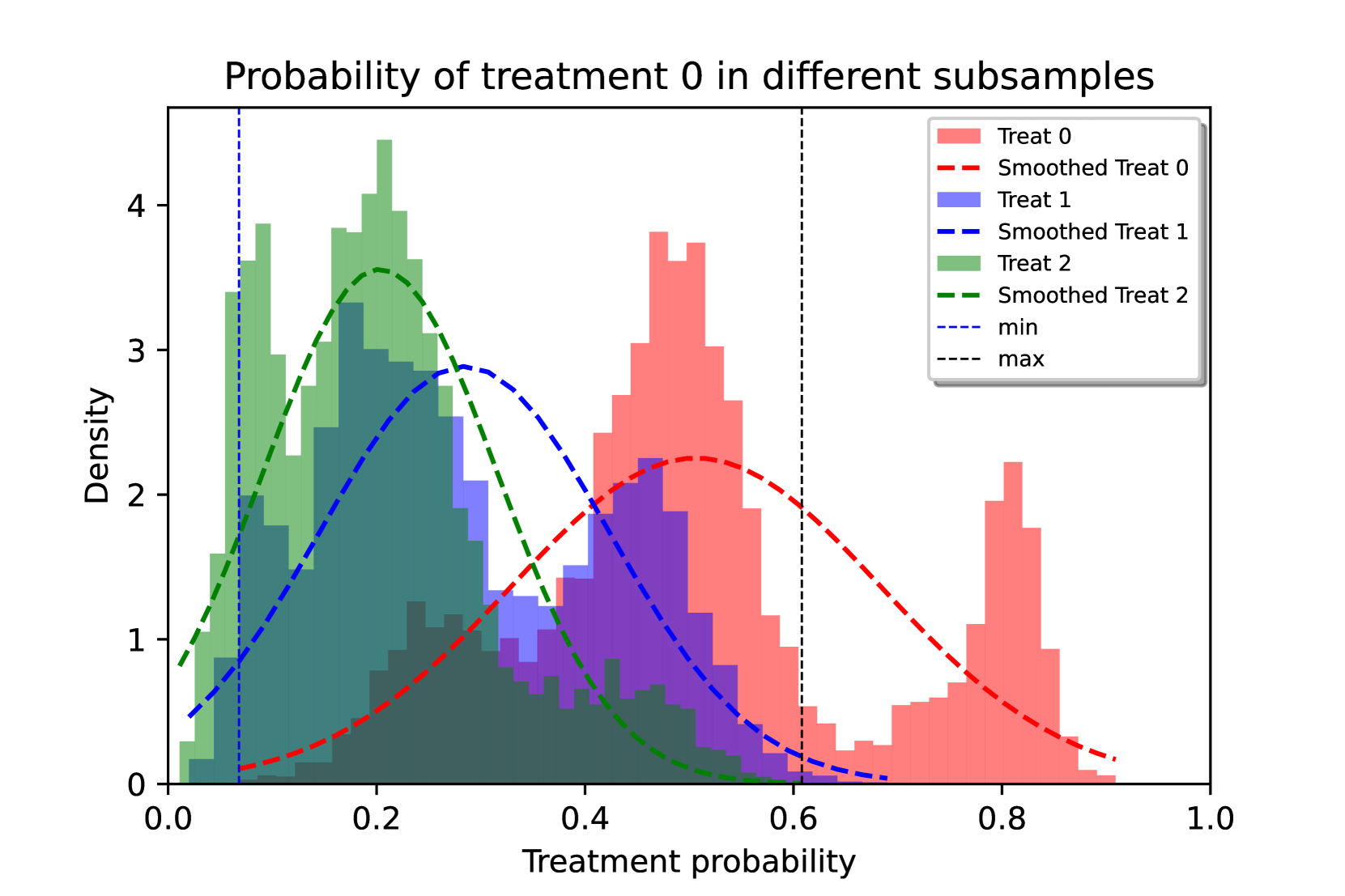 Probability of treatment 0 in different subsamples

Treat 0
Smoothed Treat 0
Treat 1
Smoothed Treat 1
Treat 2
Smoothed Treat 2
min
max

Density

4
3
2
1
0

0.0
0.2
0.4
0.6
0.8
1.0

Treatment probability